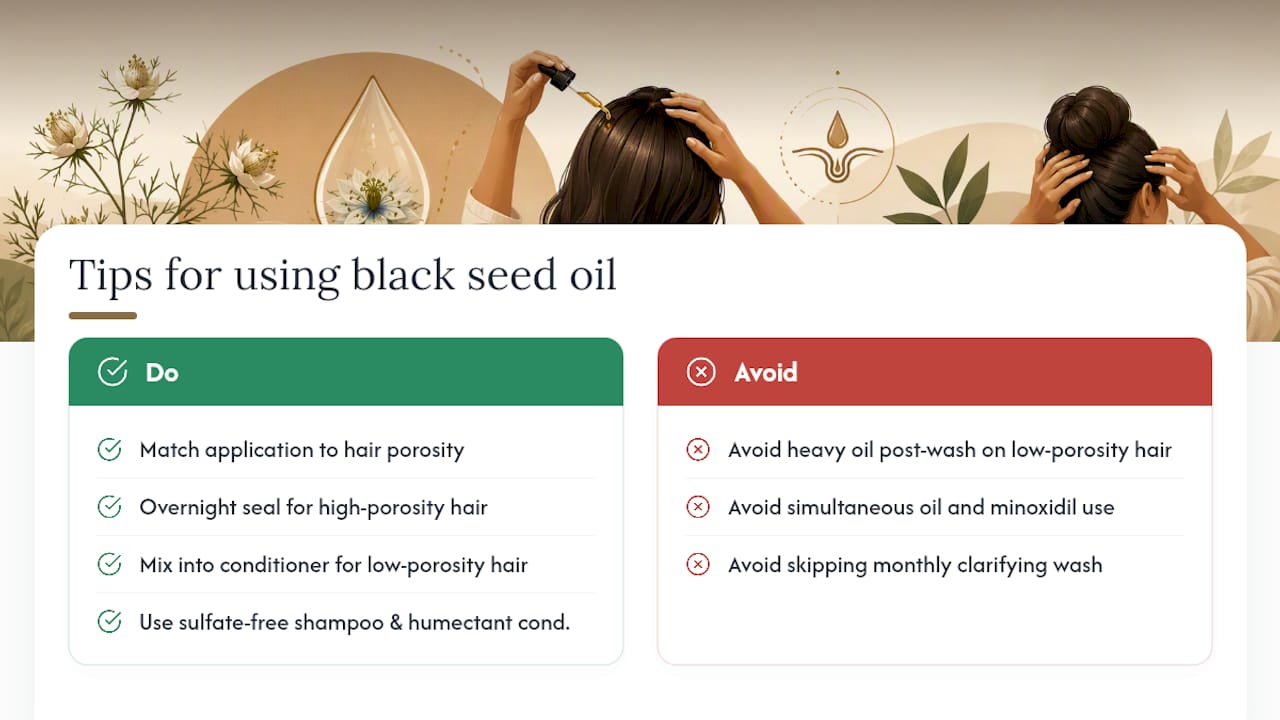 Tips for using black seed oil

Do

Match application to hair porosity

Overnight seal for high-porosity hair

Mix into conditioner for low-porosity hair

Use sulfate-free shampoo & humectant cond.

Avoid

Avoid heavy oil post-wash on low-porosity hair

Avoid simultaneous oil and minoxidil use

Avoid skipping monthly clarifying wash